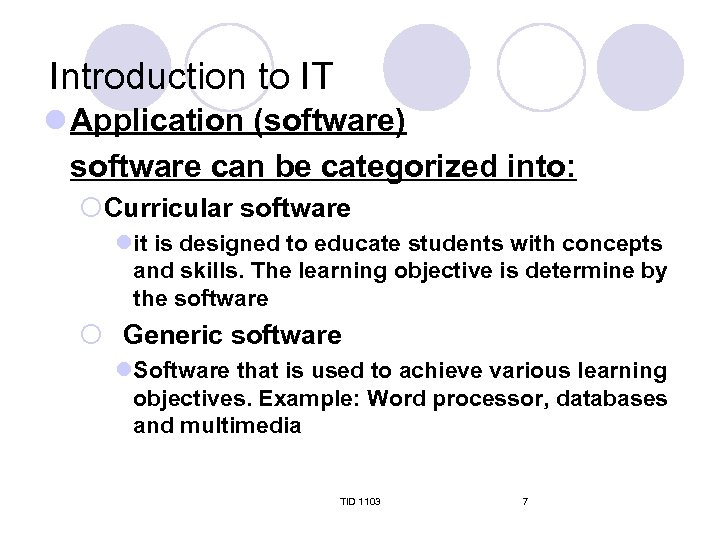 Introduction to IT

Application (software)

software can be categorized into:

Curricular software

it is designed to educate students with concepts and skills. The learning objective is determine by the software

Generic software

Software that is used to achieve various learning objectives. Example: Word processor, databases and multimedia

TID 1103

7